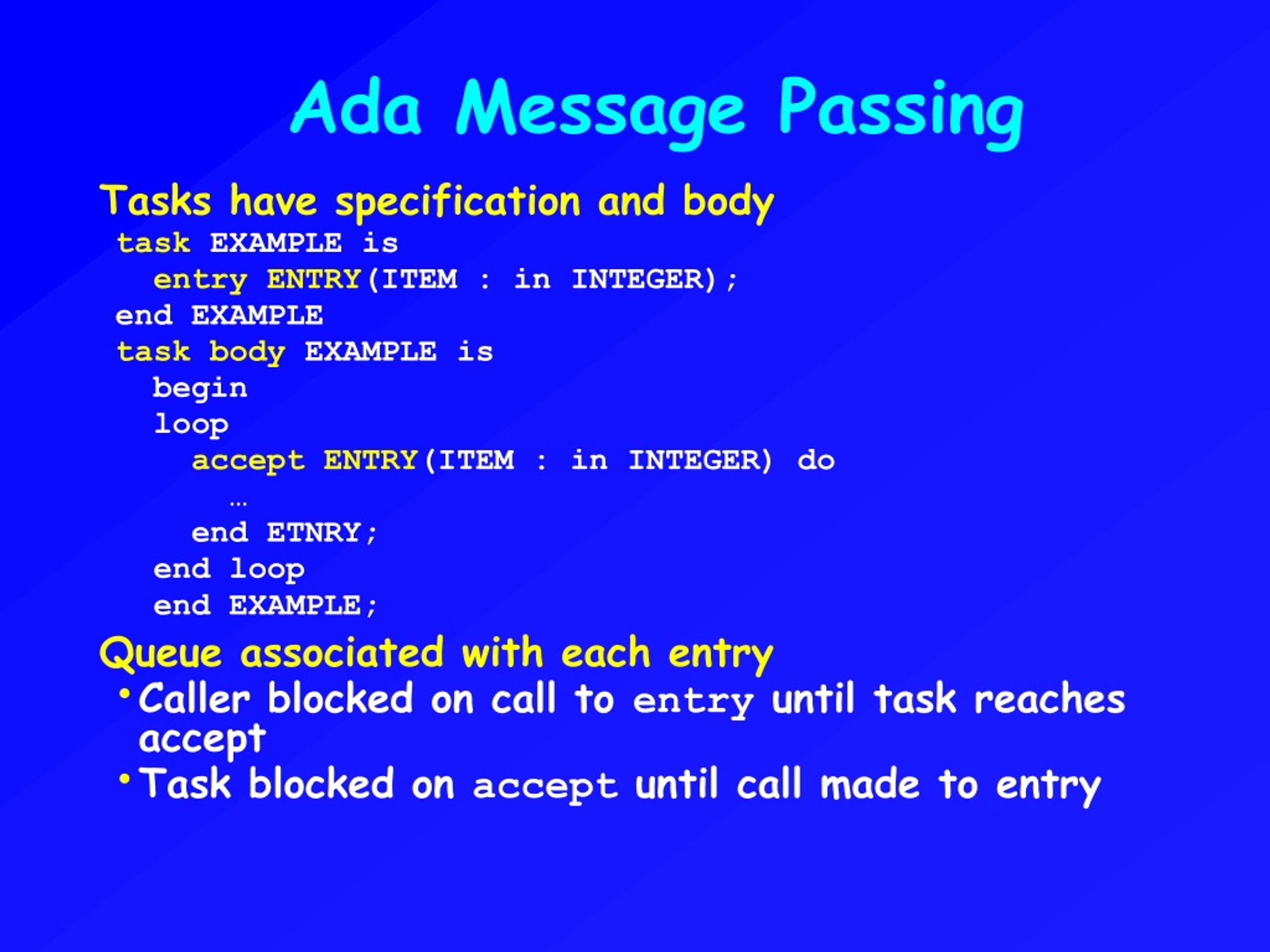 Ada Message Passing

Tasks have specification and body

task EXAMPLE is
  entry ENTRY(ITEM : in INTEGER);
end EXAMPLE
task body EXAMPLE is
  begin
  loop
    accept ENTRY(ITEM : in INTEGER) do
      …
    end ETNRY;
  end loop
  end EXAMPLE;

Queue associated with each entry

• Caller blocked on call to entry until task reaches accept
• Task blocked on accept until call made to entry